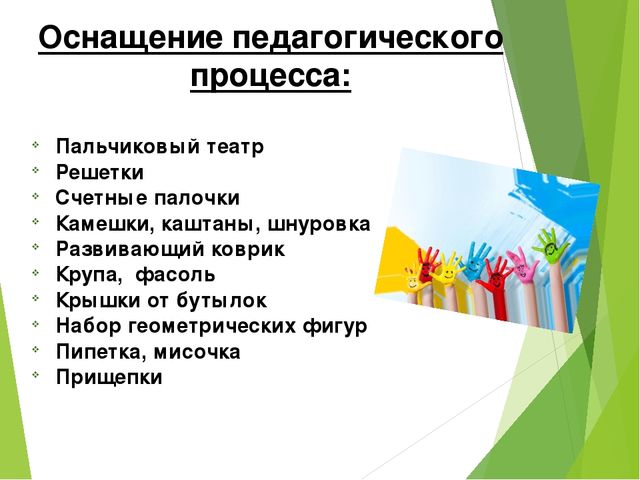 Оснащение педагогического процесса:

- Пальчиковый театр
- Решетки
- Счетные палочки
- Камешки, каштаны, шнуровка
- Развивающий коврик
- Крупа, фасоль
- Крышки от бутылок
- Набор геометрических фигур
- Пипетка, мисочка
- Прищепки